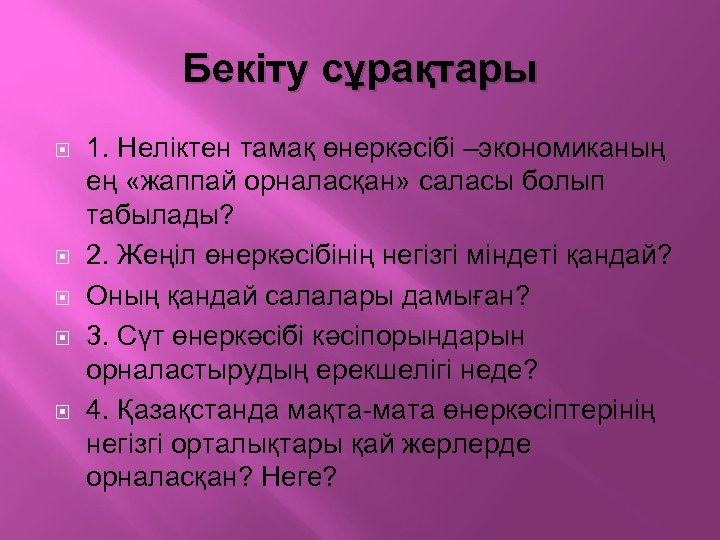 Бекіту сұрақтары

1. Неліктен тамақ өнеркәсібі –экономиканың ең «жаппай орналасқан» саласы болып табылады?

2. Жеңіл өнеркәсібінің негізгі міндеті қандай?

Оның қандай салалары дамыған?

3. Сүт өнеркәсібі кәсіпорындарын орналастырудың ерекшелігі неде?

4. Қазақстанда мақта-мата өнеркәсіптерінің негізгі орталықтары қай жерлерде орналасқан? Неге?